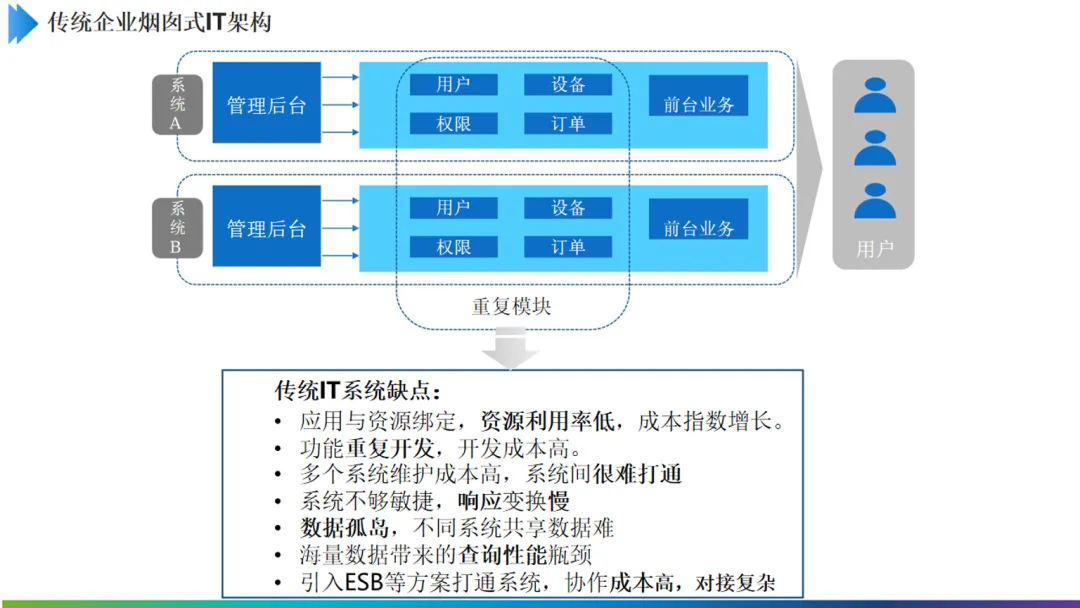 传统企业烟囱式IT架构

系统A
管理后台
用户
设备
权限
订单
前台业务

系统B
管理后台
用户
设备
权限
订单
前台业务

重复模块

用户

传统IT系统缺点：
• 应用与资源绑定，资源利用率低，成本指数增长。
• 功能重复开发，开发成本高。
• 多个系统维护成本高，系统间很难打通
• 系统不够敏捷，响应变换慢
• 数据孤岛，不同系统共享数据难
• 海量数据带来的查询性能瓶颈
• 引入ESB等方案打通系统，协作成本高，对接复杂